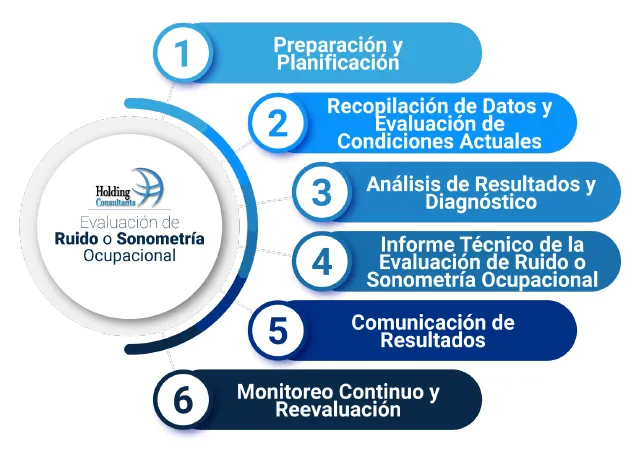 Holding Consultants

Evaluación de Ruido o Sonometría Ocupacional

1 Preparación y Planificación

2 Recopilación de Datos y Evaluación de Condiciones Actuales

3 Análisis de Resultados y Diagnóstico

4 Informe Técnico de la Evaluación de Ruido o Sonometría Ocupacional

5 Comunicación de Resultados

6 Monitoreo Continuo y Reevaluación